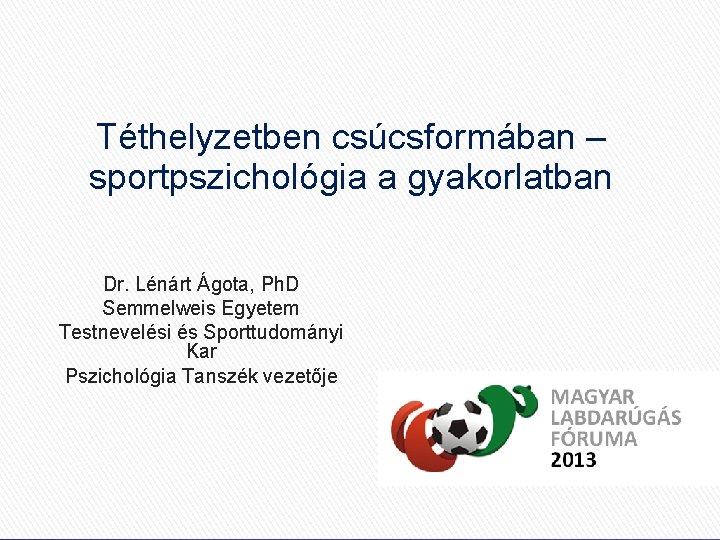 Téthelyzetben csúcsformában – sportpszichológia a gyakorlatban

Dr. Lénárt Ágota, PhD
Semmelweis Egyetem
Testnevelési és Sporttudományi Kar
Pszichológia Tanszék vezetője

MAGYAR
LABDARÚGÁS
FÓRUMA
2013